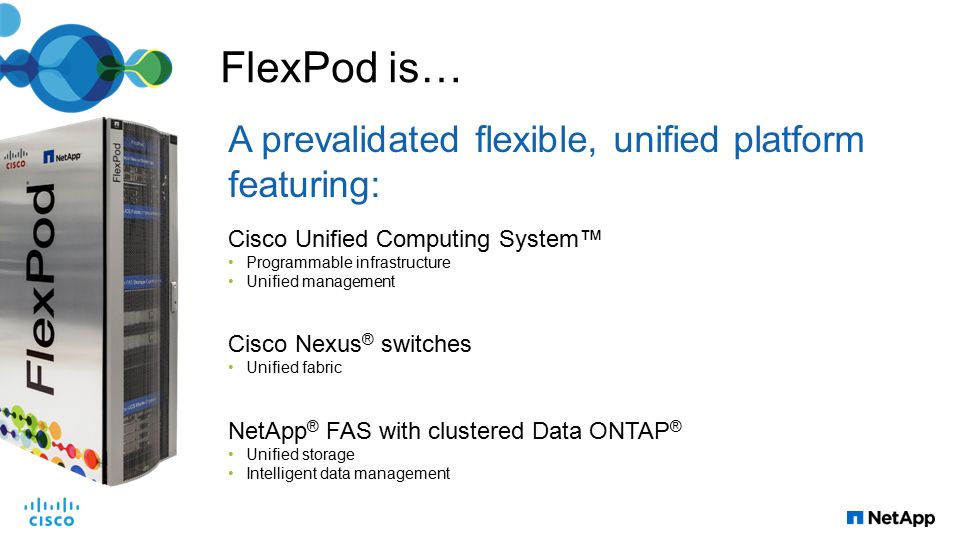 FlexPod is…

A prevalidated flexible, unified platform featuring:

Cisco Unified Computing System™
• Programmable infrastructure
• Unified management

Cisco Nexus® switches
• Unified fabric

NetApp® FAS with clustered Data ONTAP®
• Unified storage
• Intelligent data management

CISCO NetApp FlexPod FlexPod

CISCO

NetApp